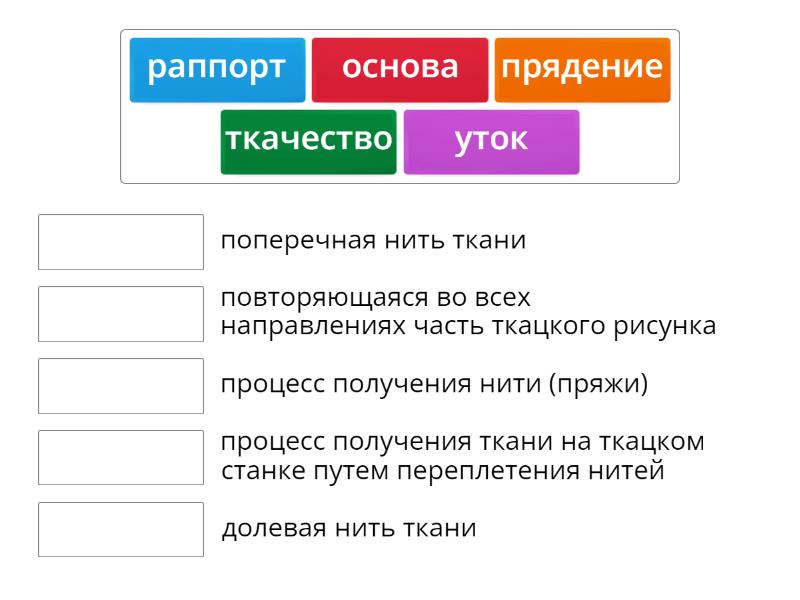 раппорт
основа
прядение
ткачество
уток

поперечная нить ткани

повторяющаяся во всех направлениях часть ткацкого рисунка

процесс получения нити (пряжи)

процесс получения ткани на ткацком станке путем переплетения нитей

долевая нить ткани